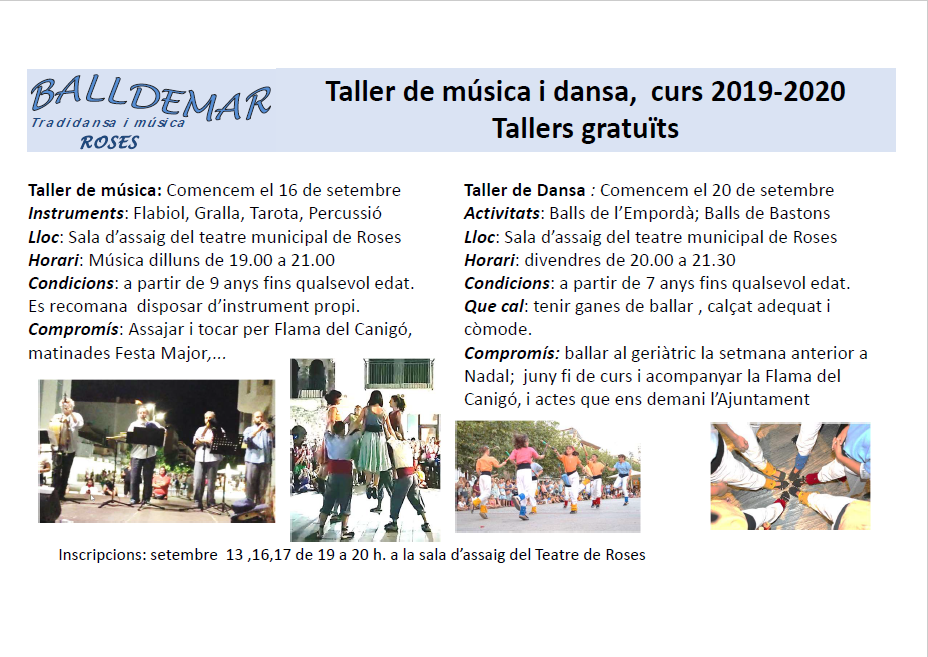 BALLDEMAR
Tradidansa i música
ROSES

Taller de música i dansa, curs 2019-2020
Tallers gratuïts

Taller de música: Comencem el 16 de setembre
Instruments: Flabiol, Gralla, Tarota, Percussió
Lloc: Sala d'assaig del teatre municipal de Roses
Horari: Música dilluns de 19.00 a 21.00
Condicions: a partir de 9 anys fins qualsevol edat. Es recomana disposar d'instrument propi.
Compromís: Assajar i tocar per Flama del Canigó, matinades Festa Major,...

Taller de Dansa : Comencem el 20 de setembre
Activitats: Balls de l'Empordà; Balls de Bastons
Lloc: Sala d'assaig del teatre municipal de Roses
Horari: divendres de 20.00 a 21.30
Condicions: a partir de 7 anys fins qualsevol edat.
Que cal: tenir ganes de ballar , calçat adequat i còmode.
Compromís: ballar al geriàtric la setmana anterior a Nadal; juny fi de curs i acompanyar la Flama del Canigó, i actes que ens demani l'Ajuntament

Inscripcions: setembre 13 ,16,17 de 19 a 20 h. a la sala d'assaig del Teatre de Roses